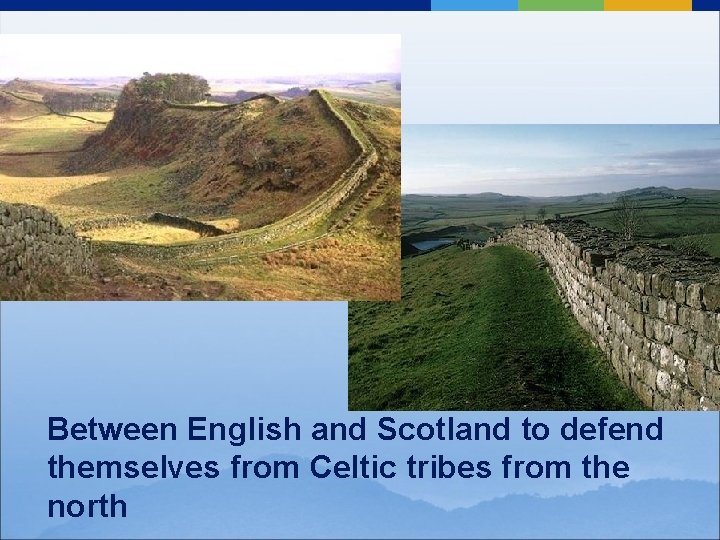 Between English and Scotland to defend themselves from Celtic tribes from the north